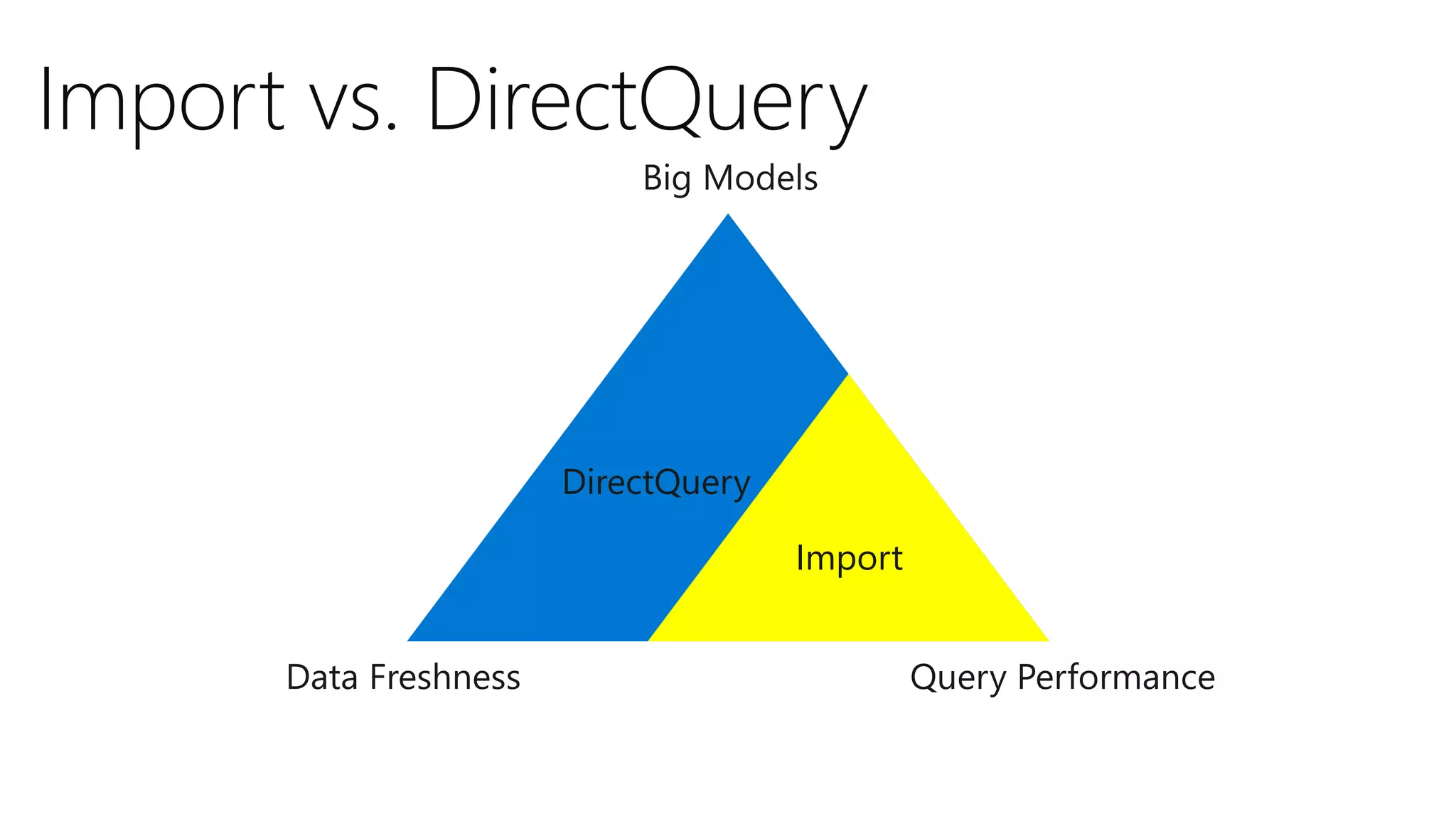 Import vs. DirectQuery

Big Models

DirectQuery

Import

Data Freshness

Query Performance